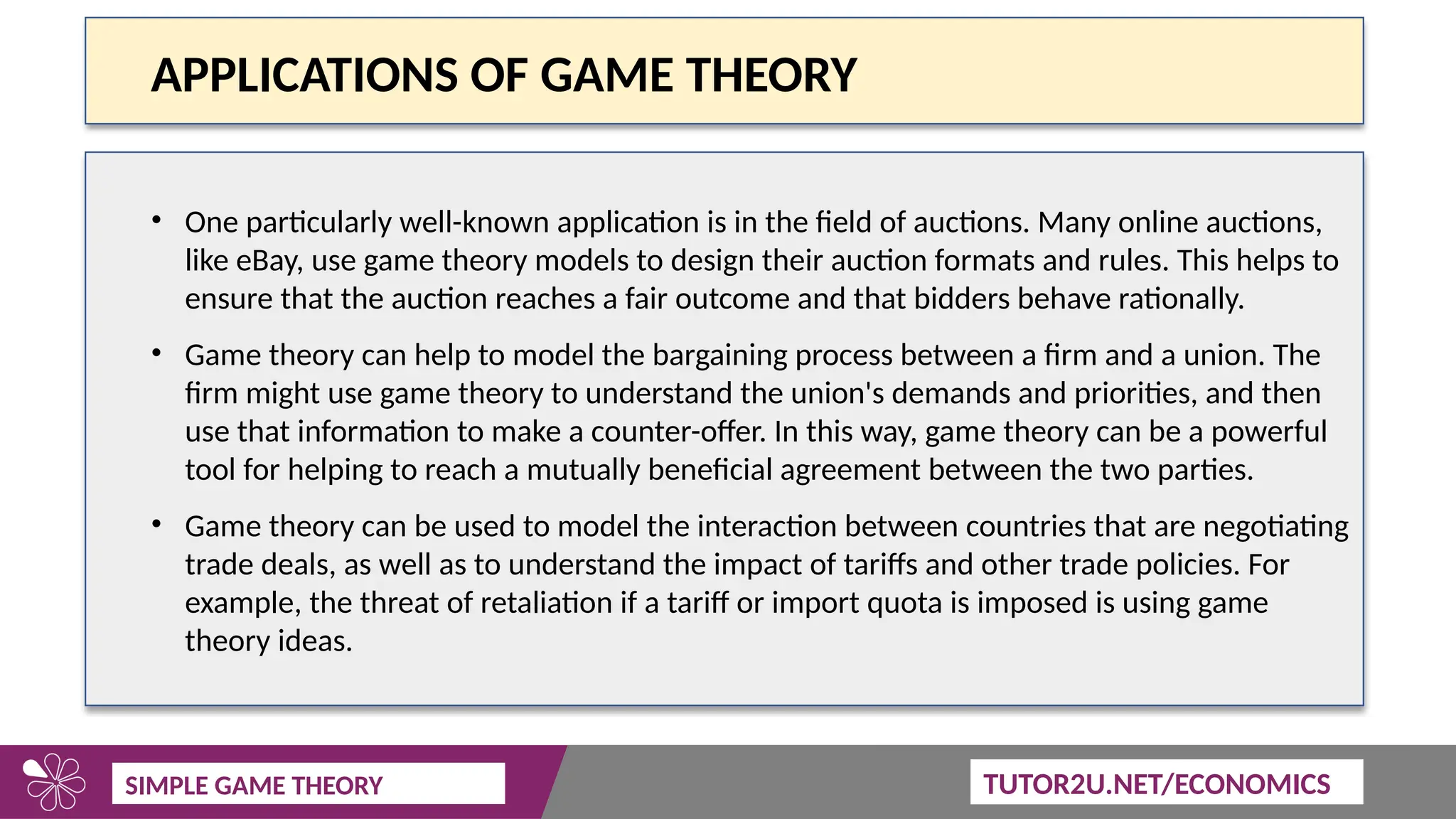 APPLICATIONS OF GAME THEORY

• One particularly well-known application is in the field of auctions. Many online auctions, like eBay, use game theory models to design their auction formats and rules. This helps to ensure that the auction reaches a fair outcome and that bidders behave rationally.

• Game theory can help to model the bargaining process between a firm and a union. The firm might use game theory to understand the union's demands and priorities, and then use that information to make a counter-offer. In this way, game theory can be a powerful tool for helping to reach a mutually beneficial agreement between the two parties.

• Game theory can be used to model the interaction between countries that are negotiating trade deals, as well as to understand the impact of tariffs and other trade policies. For example, the threat of retaliation if a tariff or import quota is imposed is using game theory ideas.

SIMPLE GAME THEORY

TUTOR2U.NET/ECONOMICS